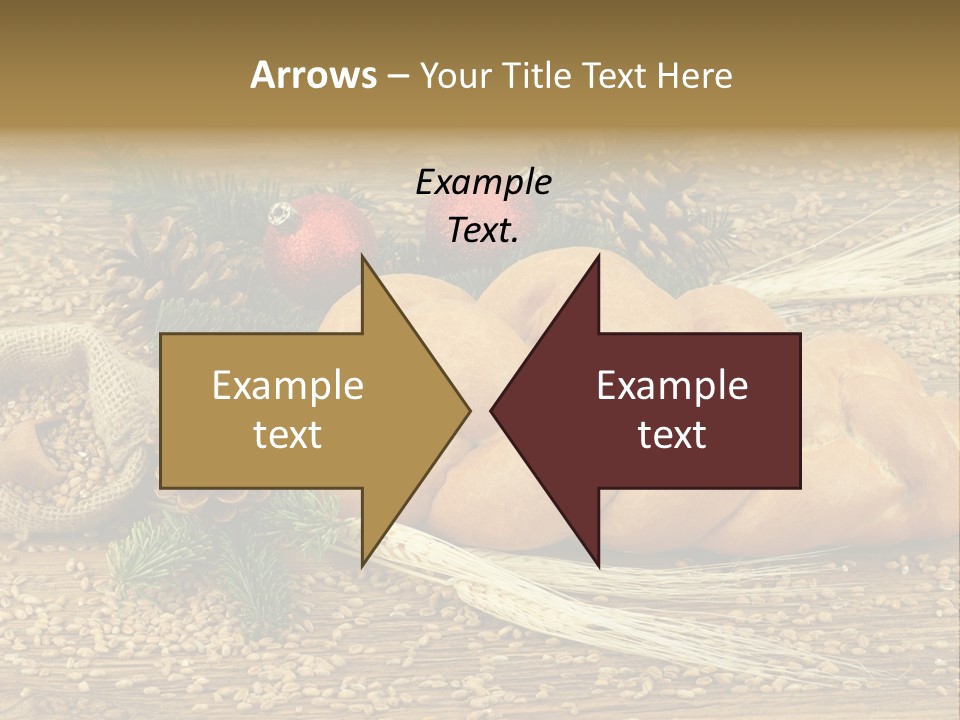 Arrows – Your Title Text Here

Example Text.

Example text

Example text